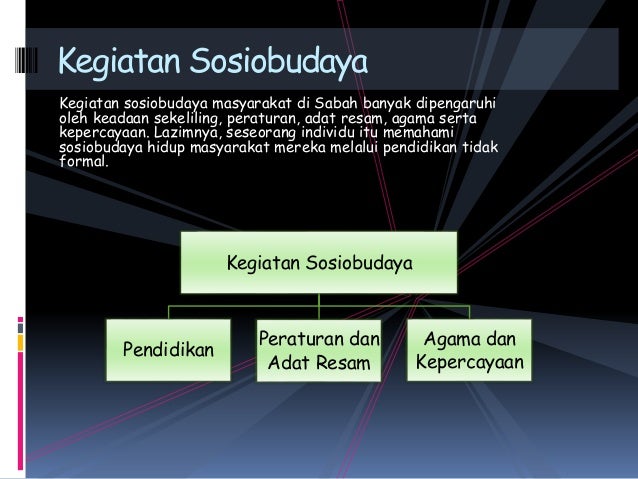 Kegiatan Sosiobudaya

Kegiatan sosiobudaya masyarakat di Sabah banyak dipengaruhi oleh keadaan sekeliling, peraturan, adat resam, agama serta kepercayaan. Lazimnya, seseorang individu itu memahami sosiobudaya hidup masyarakat mereka melalui pendidikan tidak formal.

Kegiatan Sosiobudaya

Pendidikan

Peraturan dan Adat Resam

Agama dan Kepercayaan